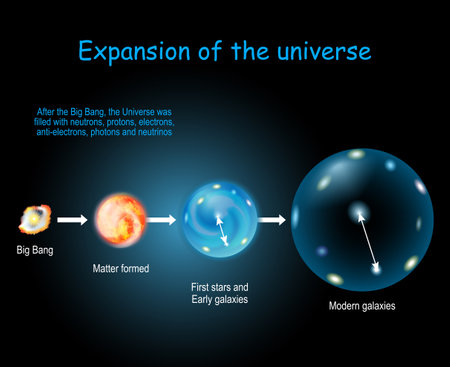 Expansion of the universe

After the Big Bang, the Universe was filled with neutrons, protons, electrons, anti-electrons, photons and neutrinos

Big Bang

Matter formed

First stars and Early galaxies

Modern galaxies